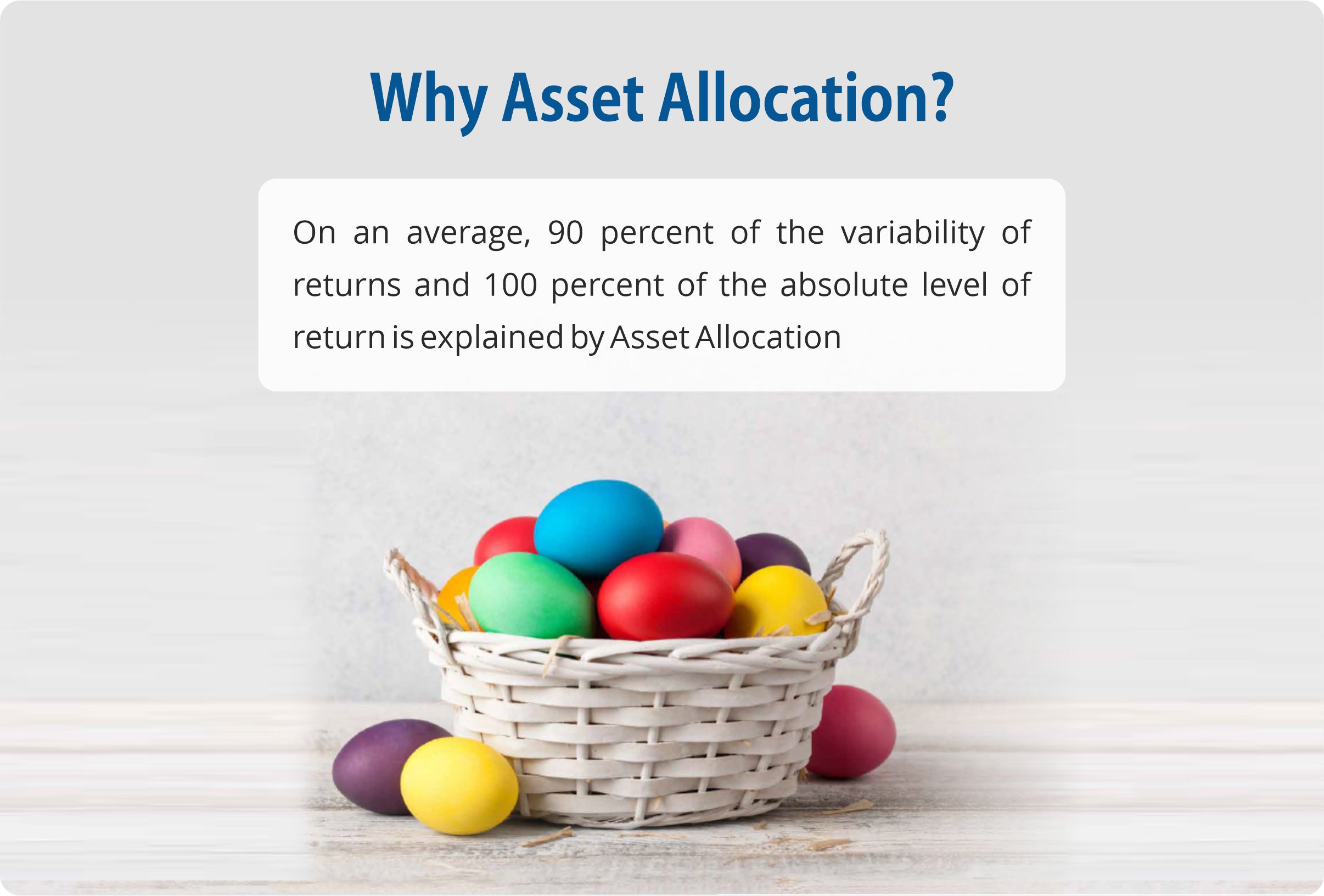 Why Asset Allocation?

On an average, 90 percent of the variability of returns and 100 percent of the absolute level of return is explained by Asset Allocation